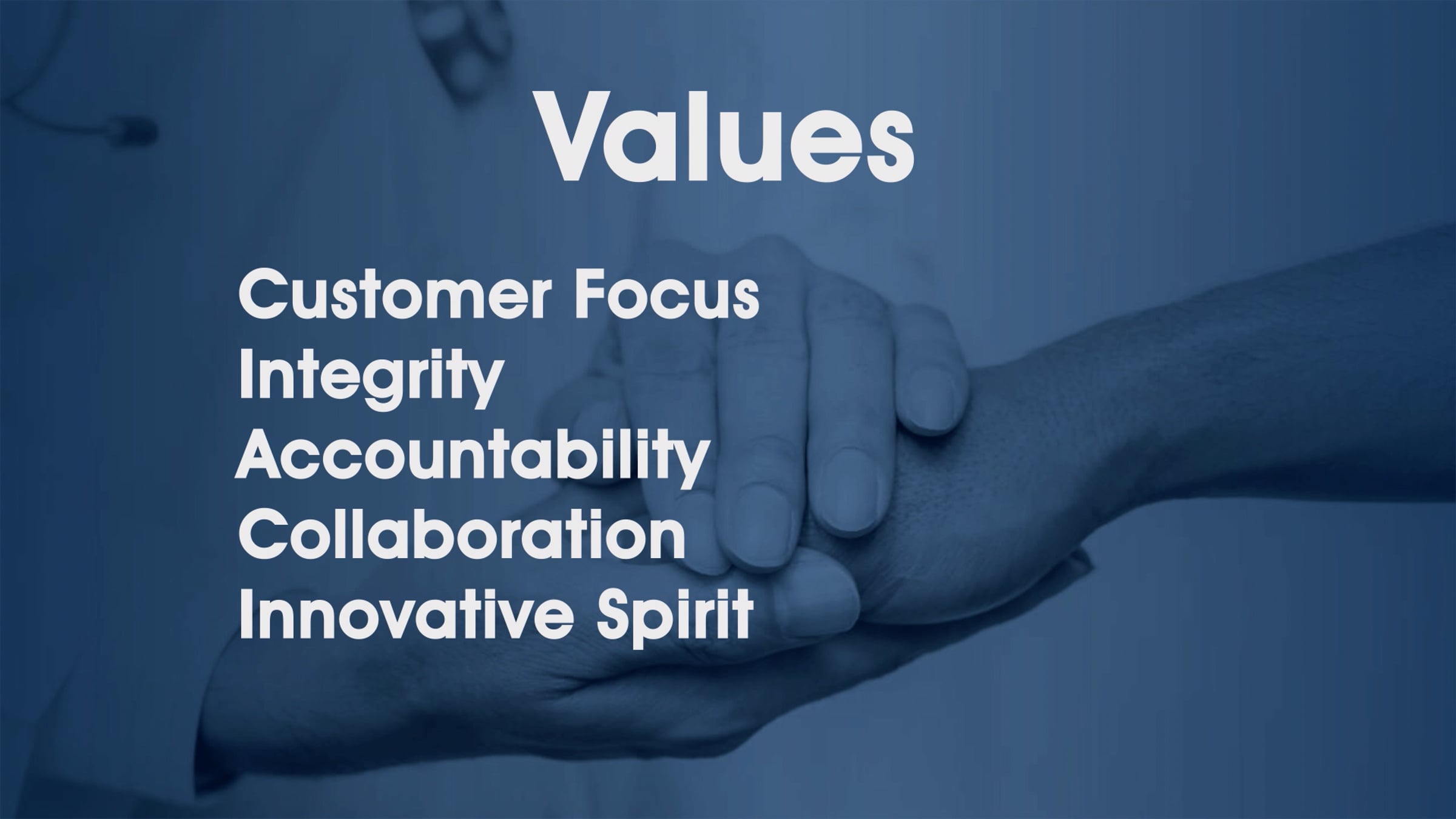 Values

Customer Focus
Integrity
Accountability
Collaboration
Innovative Spirit